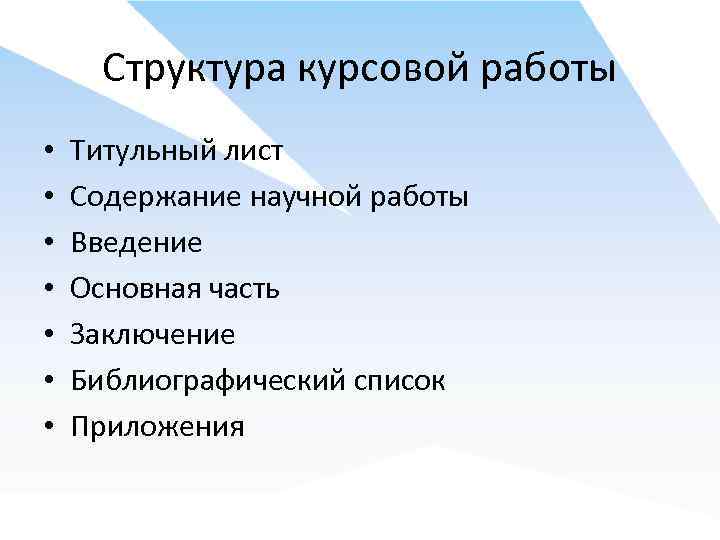 Структура курсовой работы

• Титульный лист
• Содержание научной работы
• Введение
• Основная часть
• Заключение
• Библиографический список
• Приложения